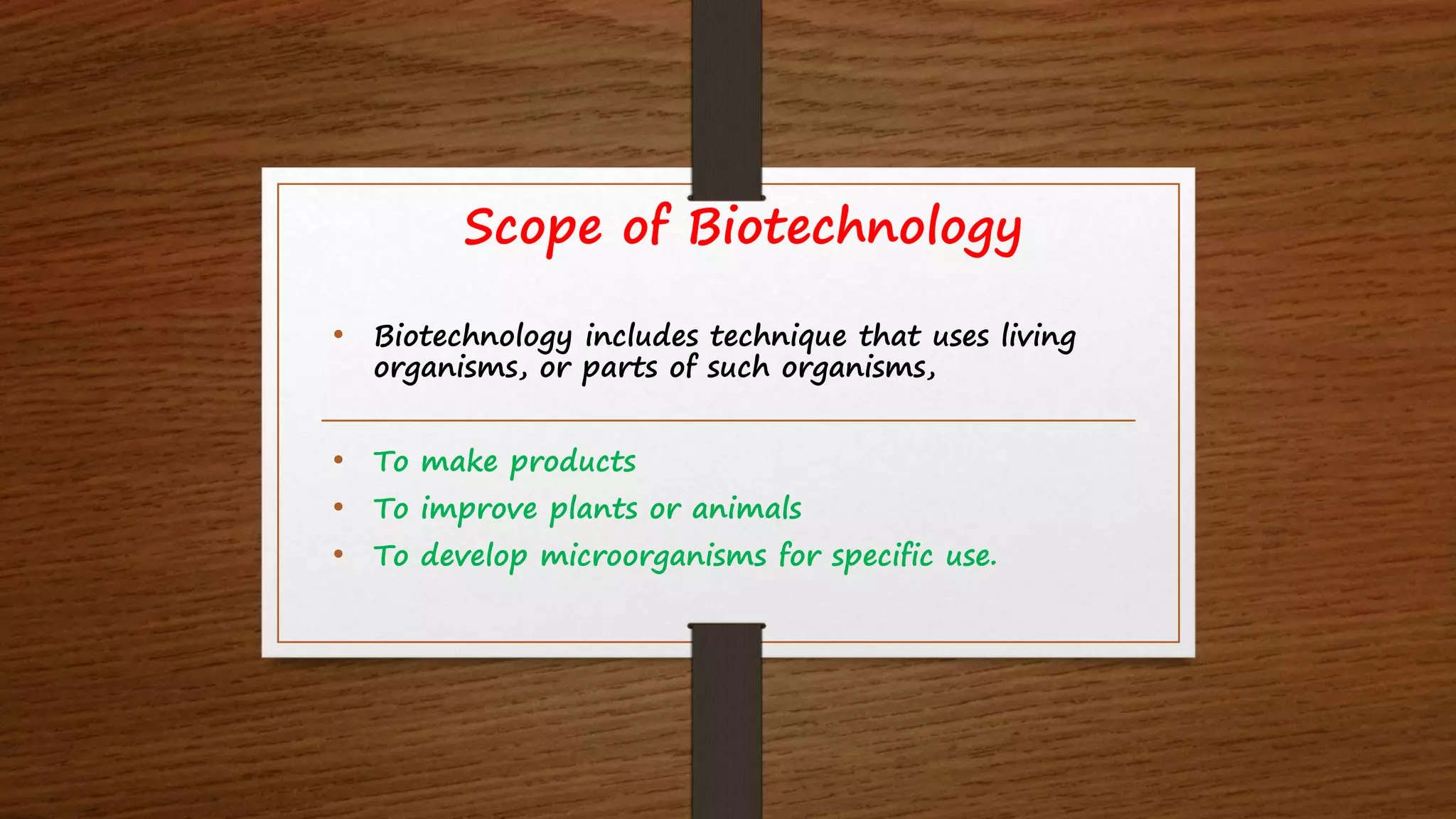 Scope of Biotechnology

• Biotechnology includes technique that uses living organisms, or parts of such organisms,

• To make products
• To improve plants or animals
• To develop microorganisms for specific use.